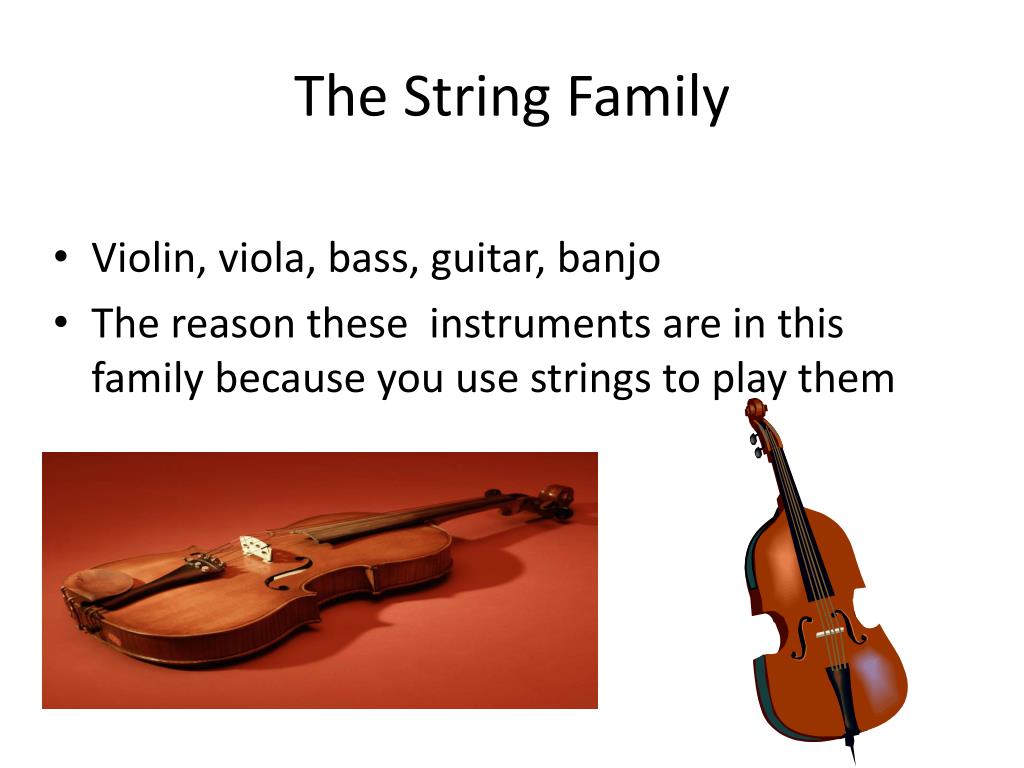 The String Family

• Violin, viola, bass, guitar, banjo
• The reason these  instruments are in this family because you use strings to play them